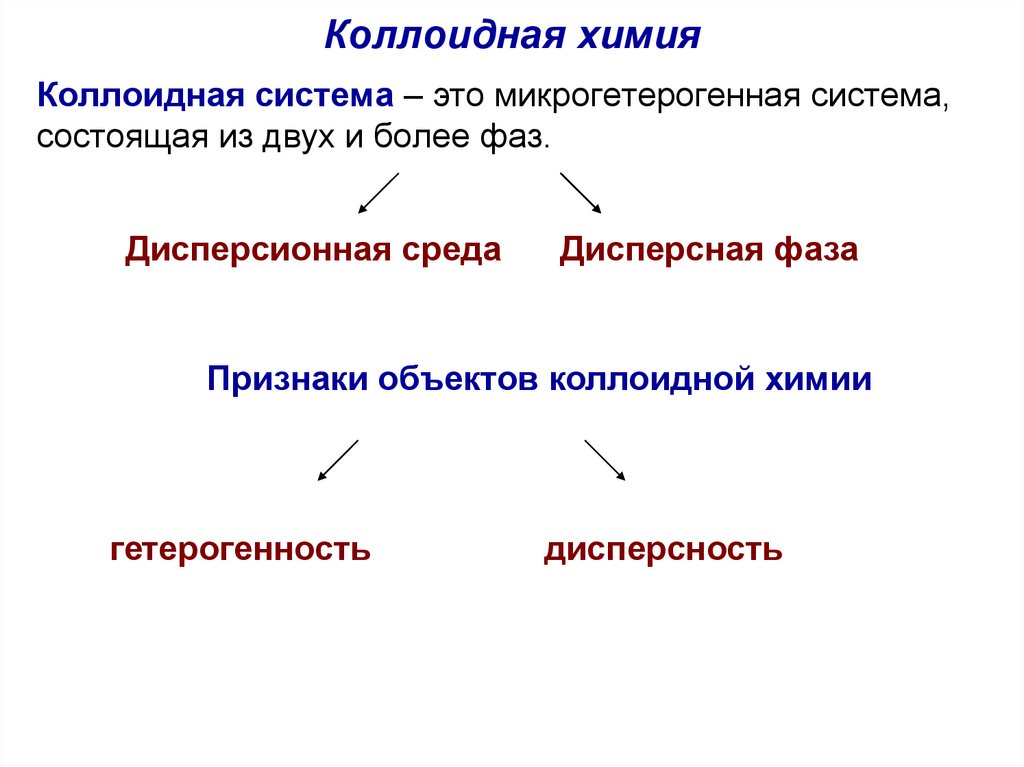 Коллоидная химия

Коллоидная система – это микрогетерогенная система, состоящая из двух и более фаз.

Дисперсионная среда Дисперсная фаза

Признаки объектов коллоидной химии

гетерогенность дисперсность